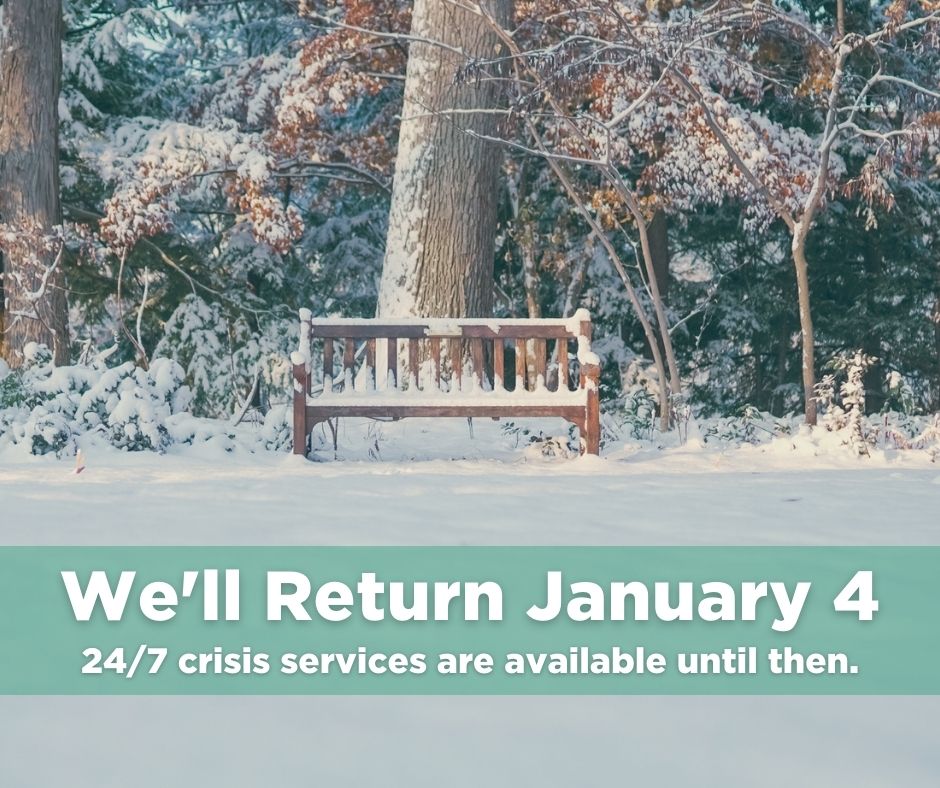 We'll Return January 4
24/7 crisis services are available until then.